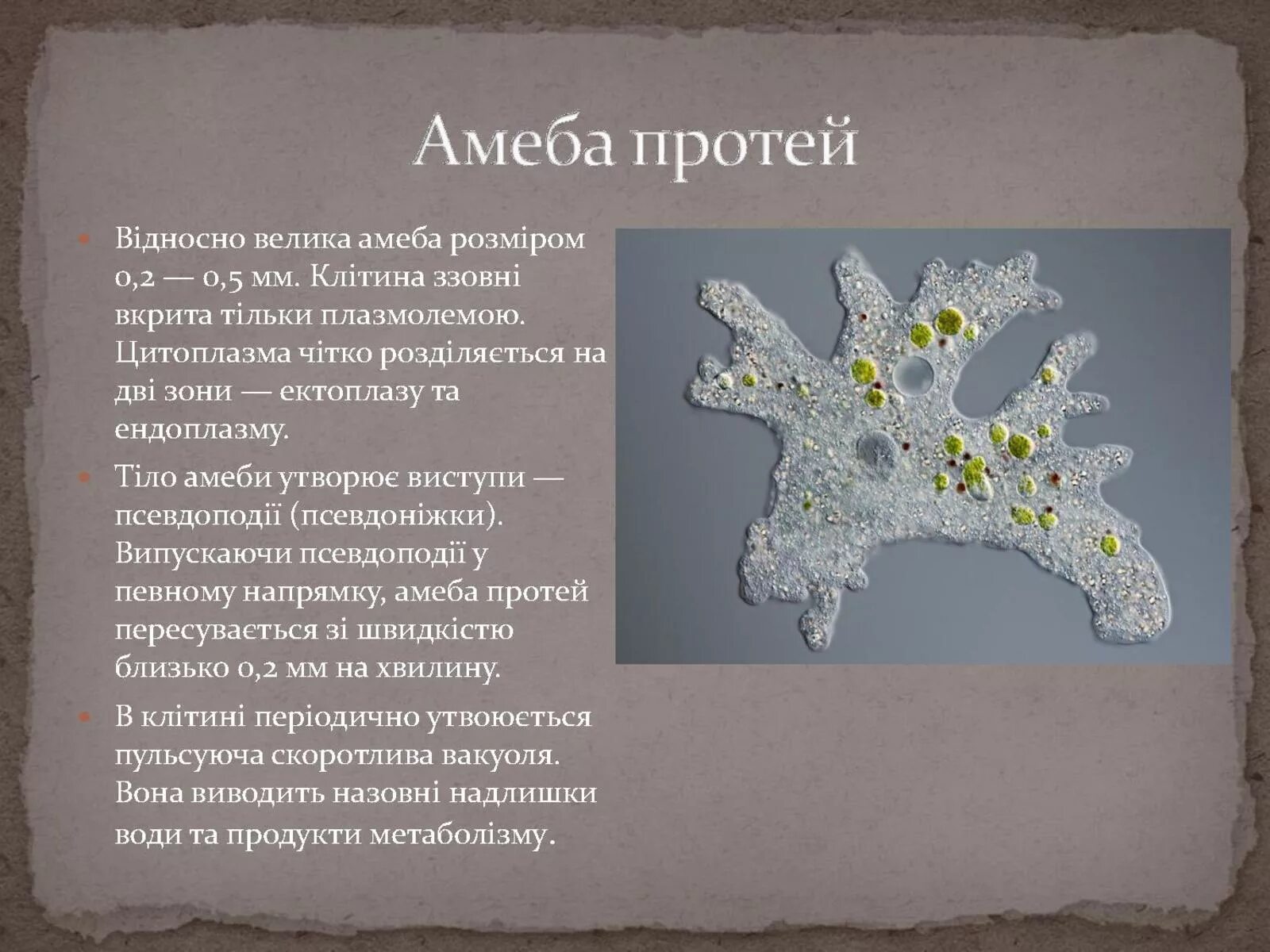 Амеба протей

Відносно велика амеба розміром 0,2 — 0,5 мм. Клітина ззовні вкрита тільки плазмолемою. Цитоплазма чітко розділяється на дві зони — ектоплазу та ендоплазму.

Тіло амеби утворює виступи — псевдоподії (псевдоніжки). Випускаючи псевдоподії у певному напрямку, амеба протей пересувається зі швидкістю близько 0,2 мм на хвилину.

В клітині періодично утвоюється пульсуюча скоротлива вакуоля. Вона виводить назовні надлишки води та продукти метаболізму.